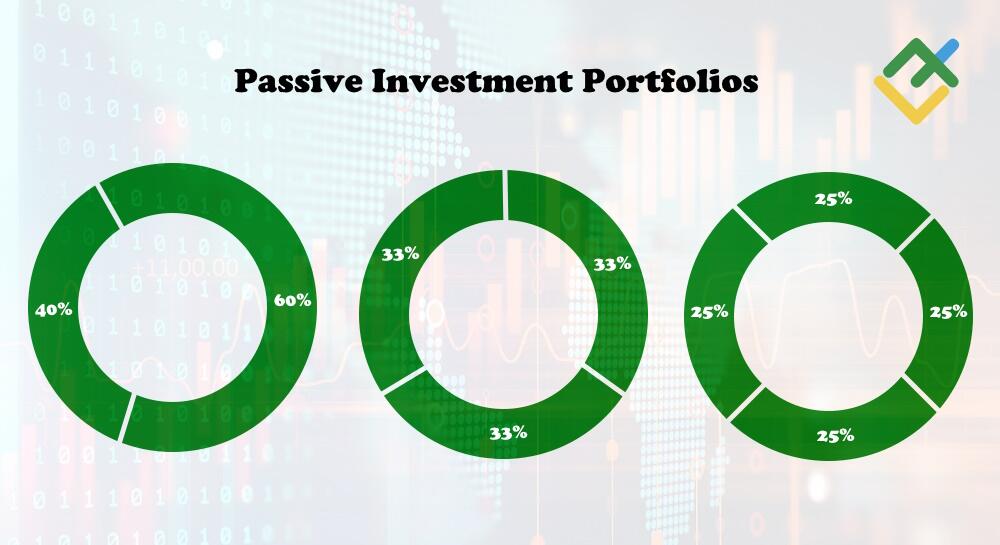 Passive Investment Portfolios

40%
60%

33%
33%
33%

25%
25%
25%
25%